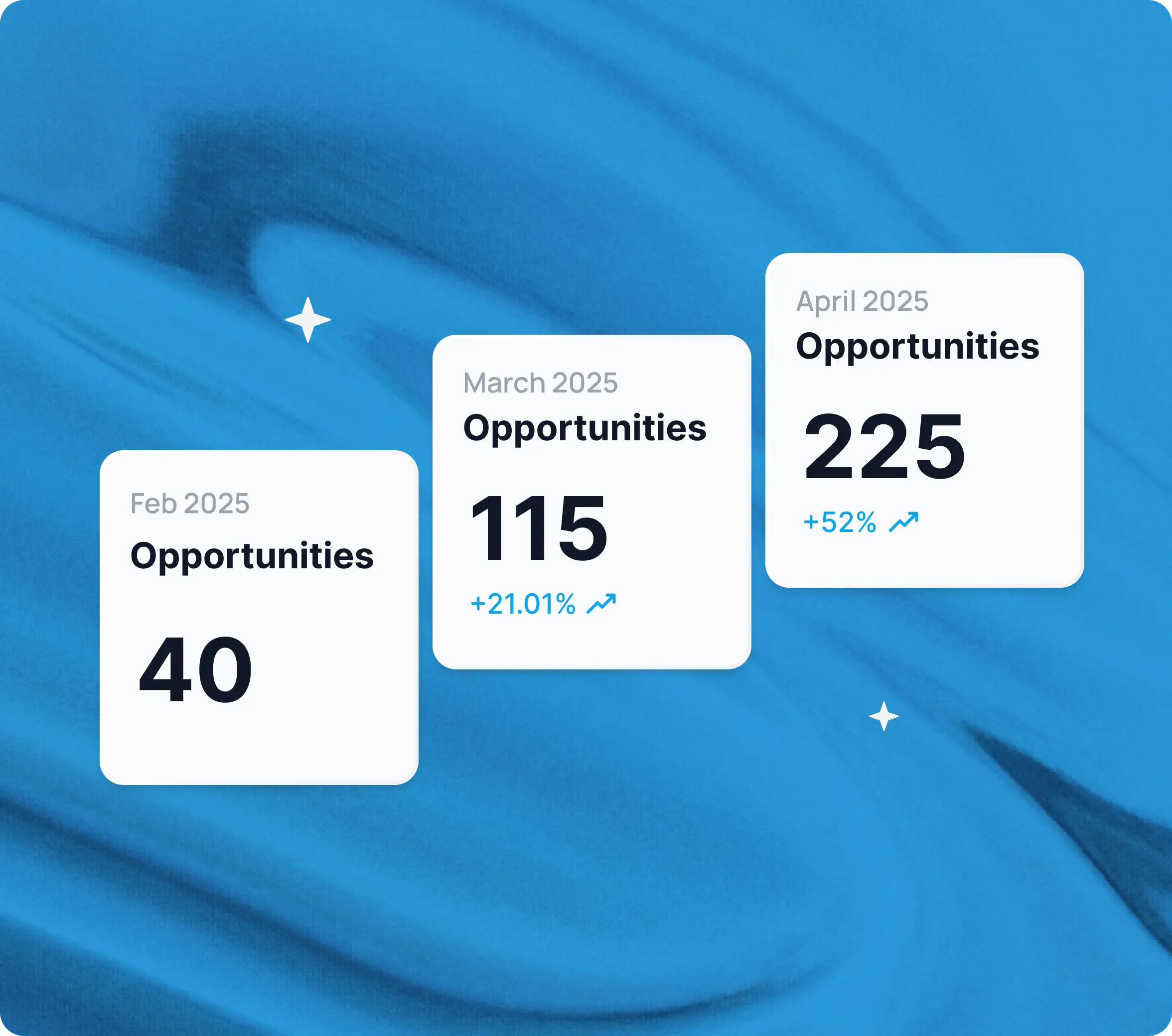 Feb 2025
Opportunities
40

March 2025
Opportunities
115
+21.01%

April 2025
Opportunities
225
+52%